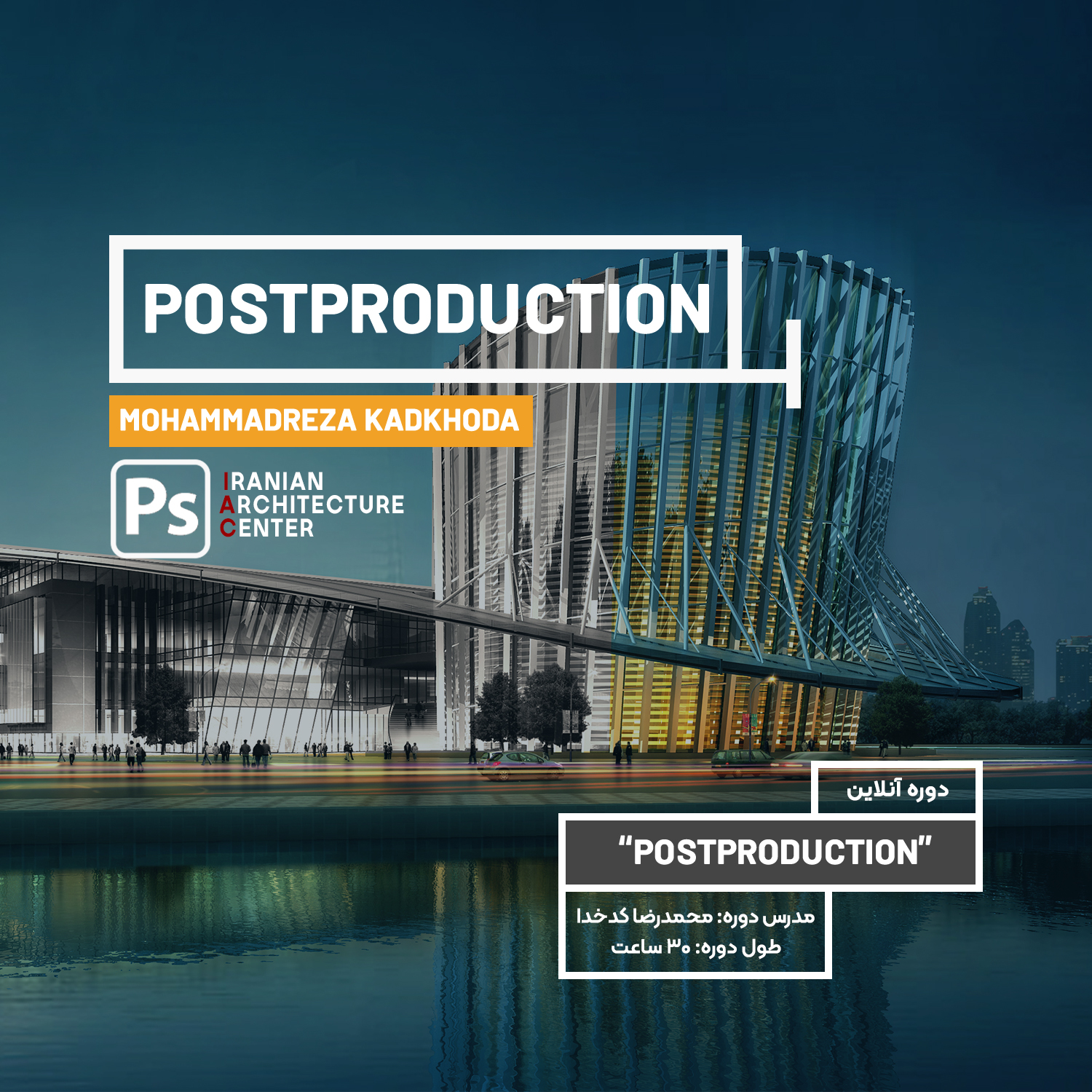 POSTPRODUCTION

MOHAMMADREZA KADKHODA

Ps

IRANIAN
ARCHITECTURE
CENTER

دوره آنلاین

"POSTPRODUCTION"

مدرس دوره: محمدرضا کدخدا
طول دوره: ۳۰ ساعت